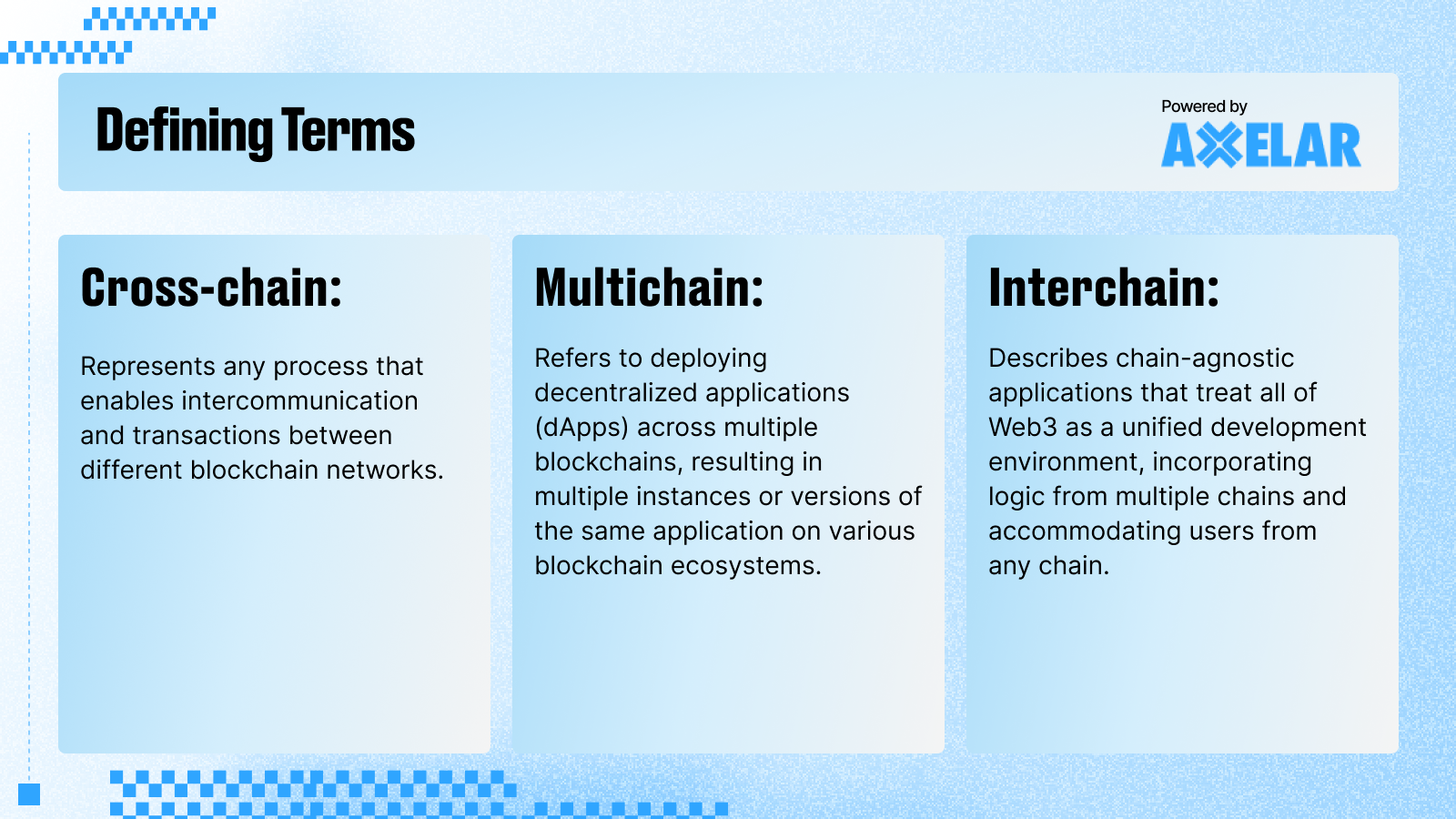 Defining Terms

Powered by
AXELAR

Cross-chain:

Represents any process that enables intercommunication and transactions between different blockchain networks.

Multichain:

Refers to deploying decentralized applications (dApps) across multiple blockchains, resulting in multiple instances or versions of the same application on various blockchain ecosystems.

Interchain:

Describes chain-agnostic applications that treat all of Web3 as a unified development environment, incorporating logic from multiple chains and accommodating users from any chain.